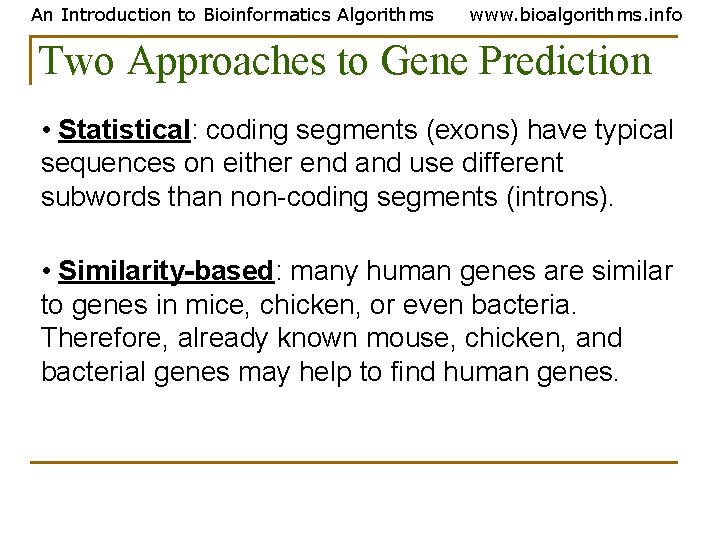 An Introduction to Bioinformatics Algorithms www.bioalgorithms.info

Two Approaches to Gene Prediction

• Statistical: coding segments (exons) have typical sequences on either end and use different subwords than non-coding segments (introns).

• Similarity-based: many human genes are similar to genes in mice, chicken, or even bacteria. Therefore, already known mouse, chicken, and bacterial genes may help to find human genes.